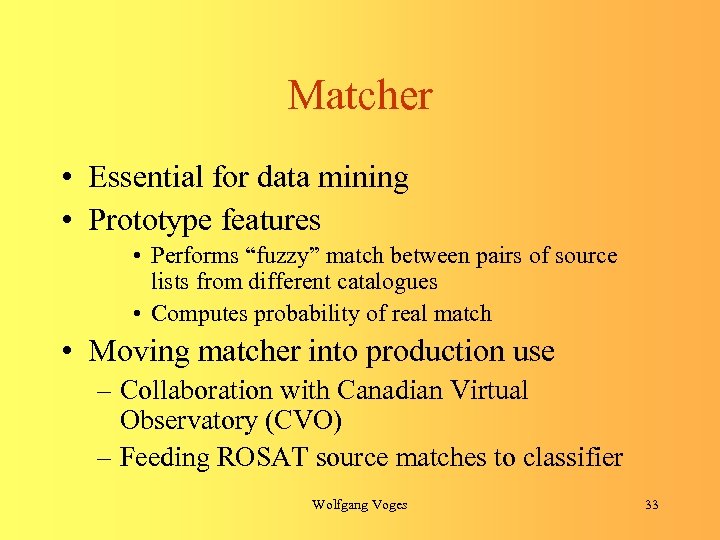 Matcher

• Essential for data mining
• Prototype features
  • Performs “fuzzy” match between pairs of source lists from different catalogues
  • Computes probability of real match
• Moving matcher into production use
  – Collaboration with Canadian Virtual Observatory (CVO)
  – Feeding ROSAT source matches to classifier

Wolfgang Voges

33